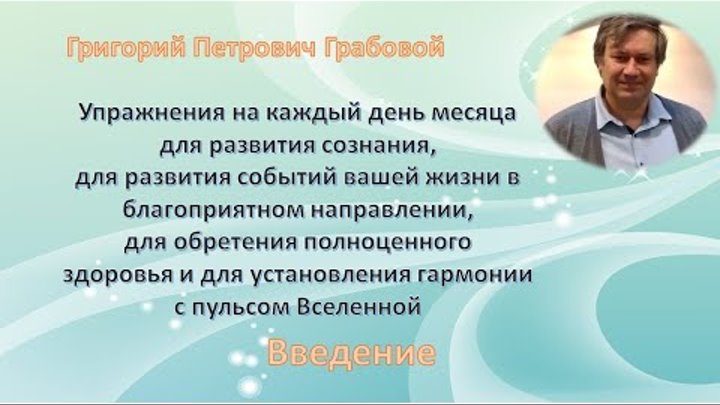 Григорий Петрович Грабовой

Упражнения на каждый день месяца для развития сознания, для развития событий вашей жизни в благоприятном направлении, для обретения полноценного здоровья и для установления гармонии с пульсом Вселенной

Введение